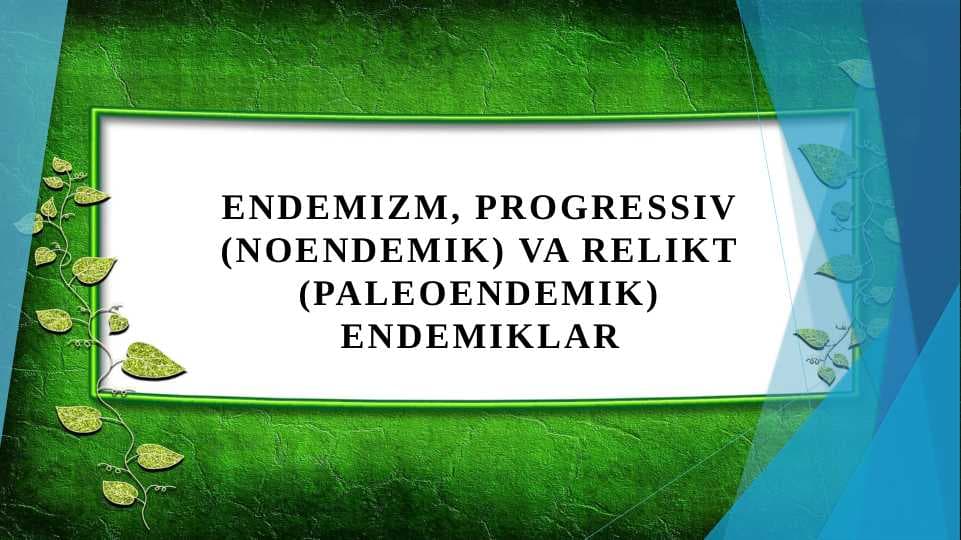 ENDEMIZM, PROGRESSIV (NOENDEMIK) VA RELIKT (PALEOENDEMIK) ENDEMIKLAR